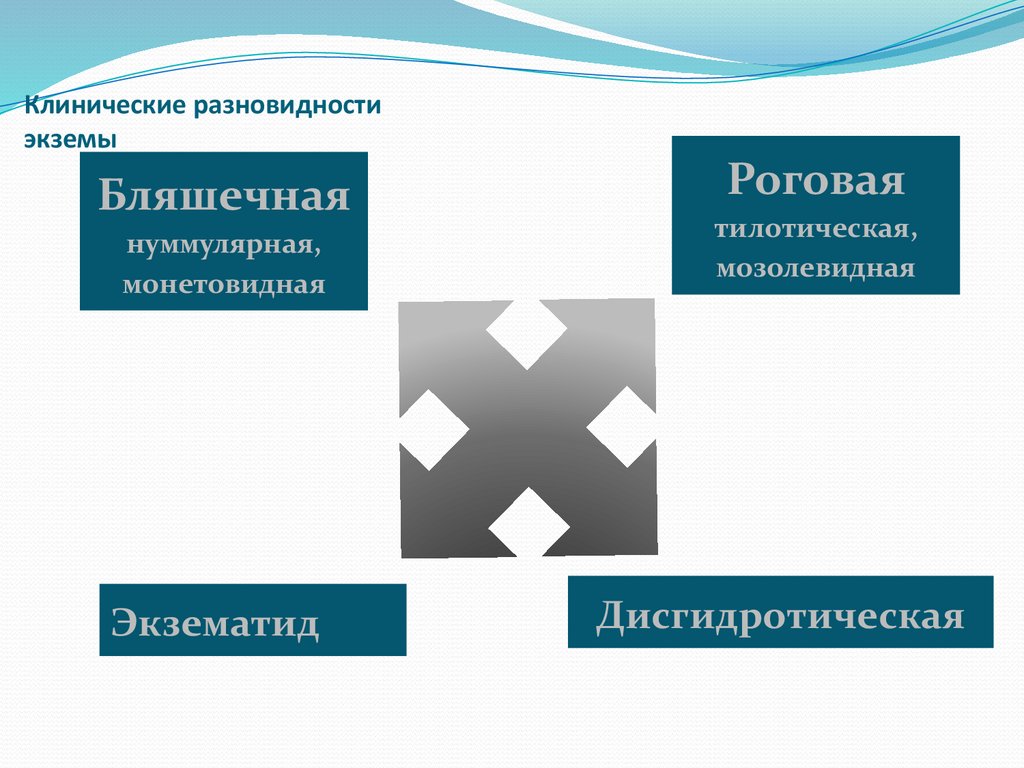 Клинические разновидности экземы

Бляшечная
нуммулярная,
монетовидная

Роговая
тилотическая,
мозолевидная

Экзематид

Дисгидротическая